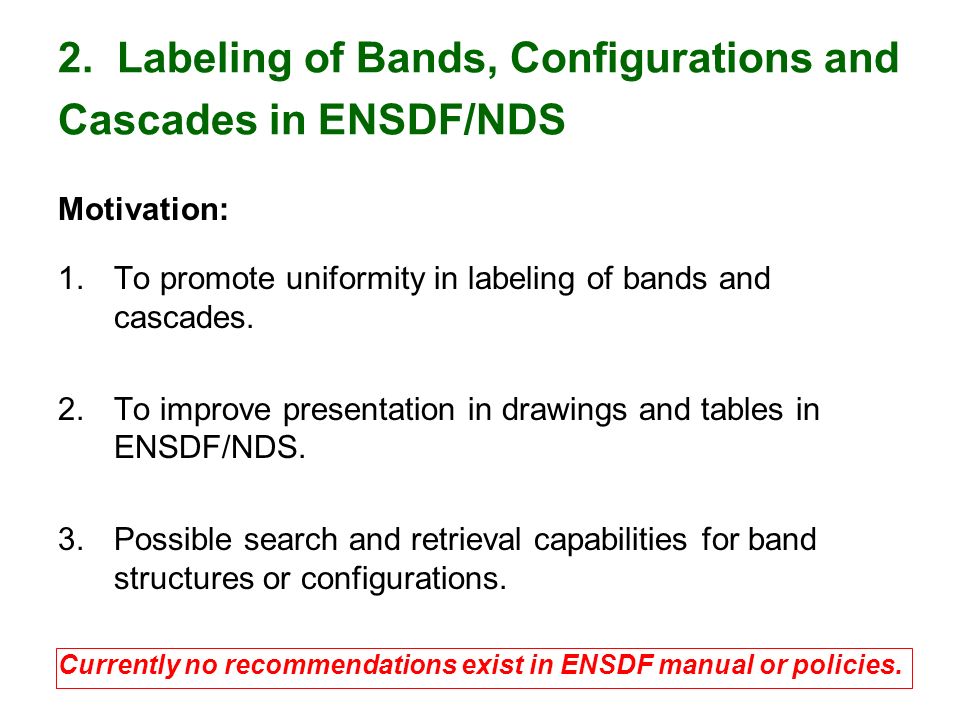 2. Labeling of Bands, Configurations and Cascades in ENSDF/NDS

Motivation:

1. To promote uniformity in labeling of bands and cascades.

2. To improve presentation in drawings and tables in ENSDF/NDS.

3. Possible search and retrieval capabilities for band structures or configurations.

Currently no recommendations exist in ENSDF manual or policies.